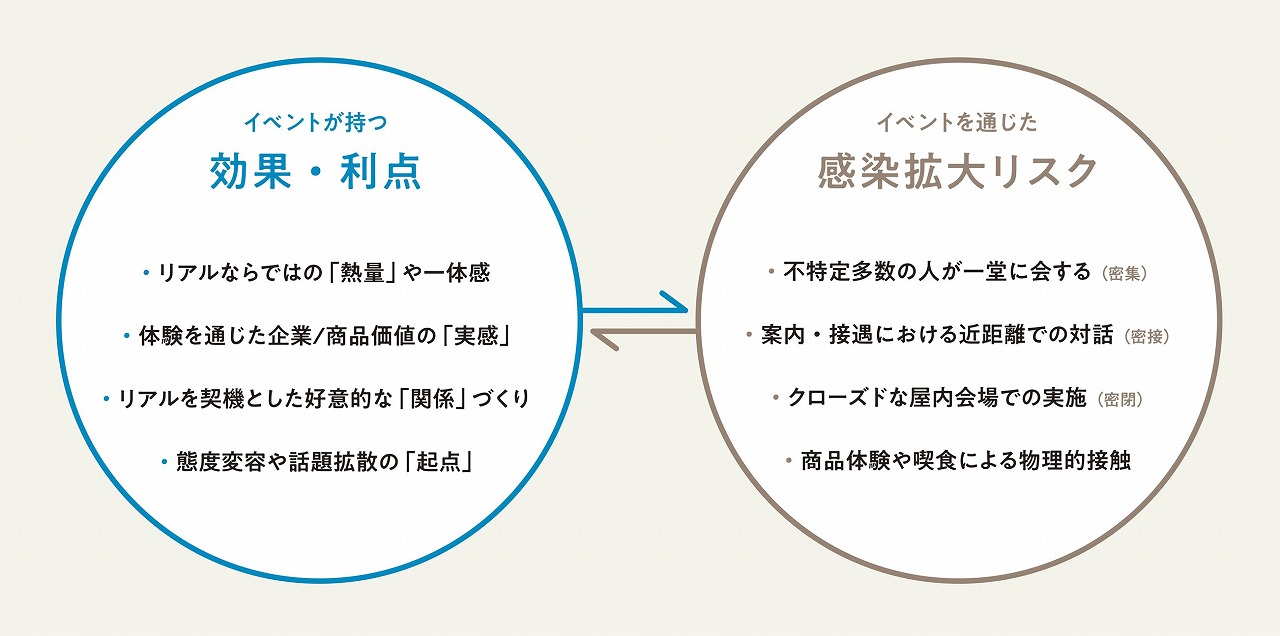 イベントが持つ
効果・利点

・リアルならではの「熱量」や一体感

・体験を通じた企業/商品価値の「実感」

・リアルを契機とした好意的な「関係」づくり

・態度変容や話題拡散の「起点」

イベントを通じた
感染拡大リスク

・不特定多数の人が一堂に会する（密集）

・案内・接遇における近距離での対話（密接）

・クローズドな屋内会場での実施（密閉）

・商品体験や喫食による物理的接触